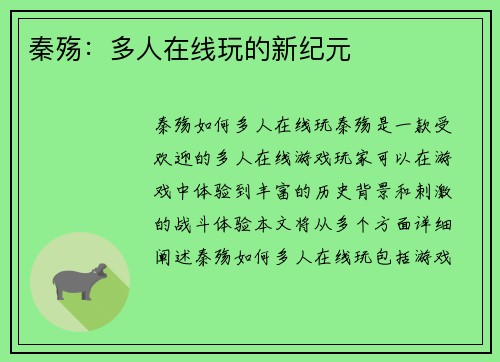 秦殇：多人在线玩的新纪元

秦殇如何多人在线玩秦殇是一款受欢迎的多人在线游戏玩家可以在游戏中体验到丰富的历史背景和刺激的战斗体验本文将从多个方面详细阐述秦殇如何多人在线玩包括游戏